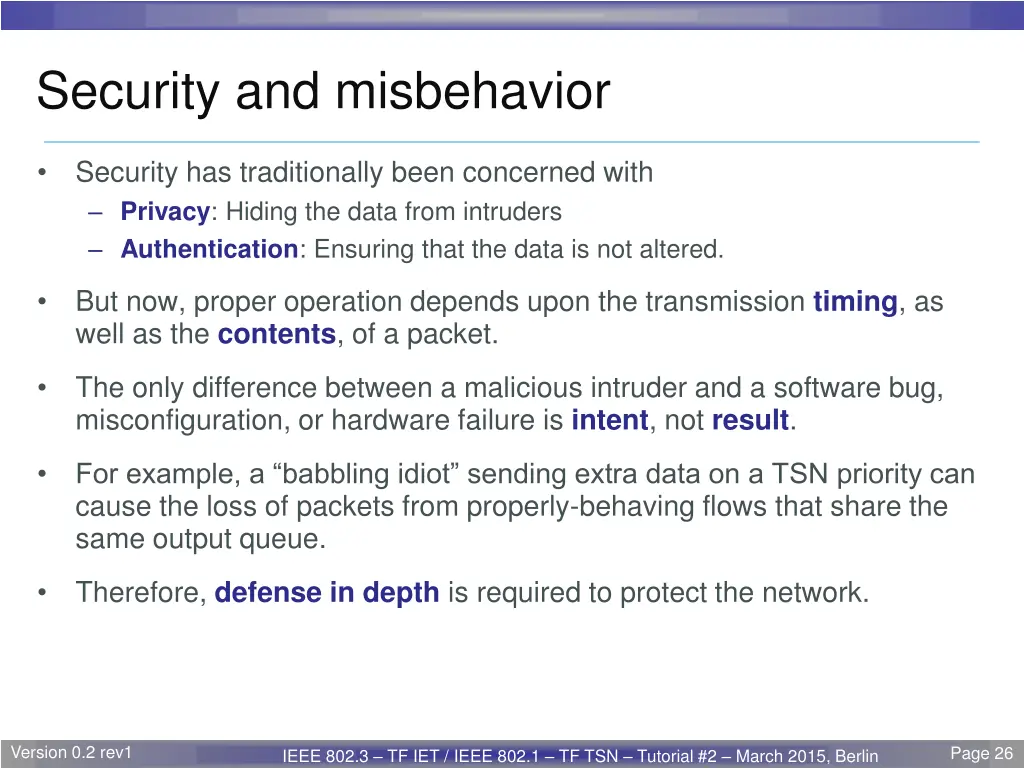 Security and misbehavior

• Security has traditionally been concerned with
– Privacy: Hiding the data from intruders
– Authentication: Ensuring that the data is not altered.

• But now, proper operation depends upon the transmission timing, as well as the contents, of a packet.

• The only difference between a malicious intruder and a software bug, misconfiguration, or hardware failure is intent, not result.

• For example, a “babbling idiot” sending extra data on a TSN priority can cause the loss of packets from properly-behaving flows that share the same output queue.

• Therefore, defense in depth is required to protect the network.

Version 0.2 rev1
IEEE 802.3 – TF IET / IEEE 802.1 – TF TSN – Tutorial #2 – March 2015, Berlin
Page 26